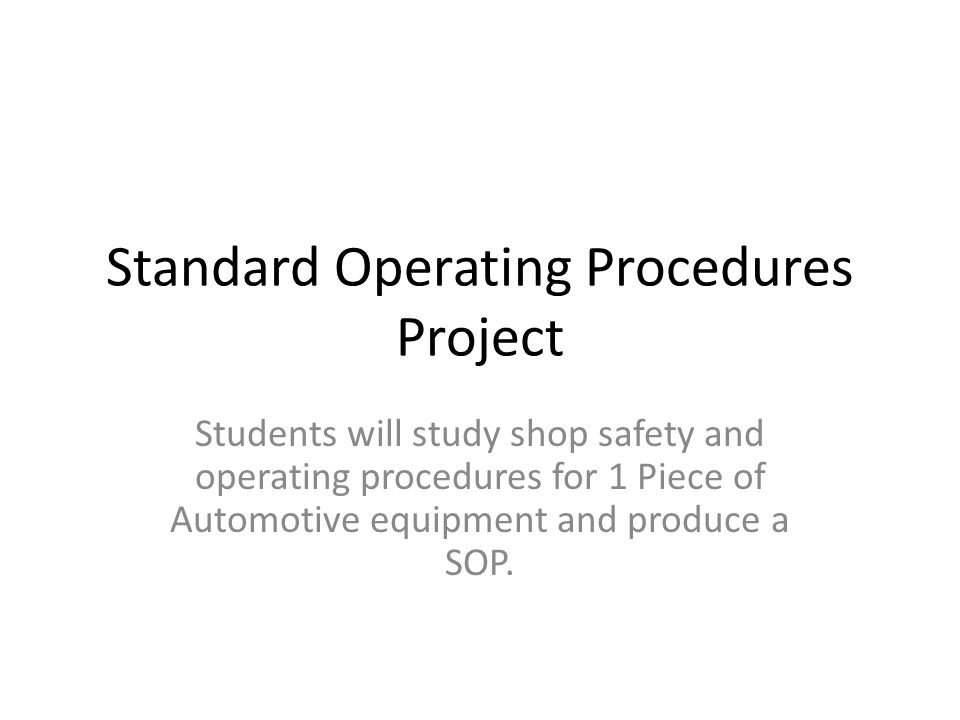 Standard Operating Procedures Project

Students will study shop safety and operating procedures for 1 Piece of Automotive equipment and produce a SOP.